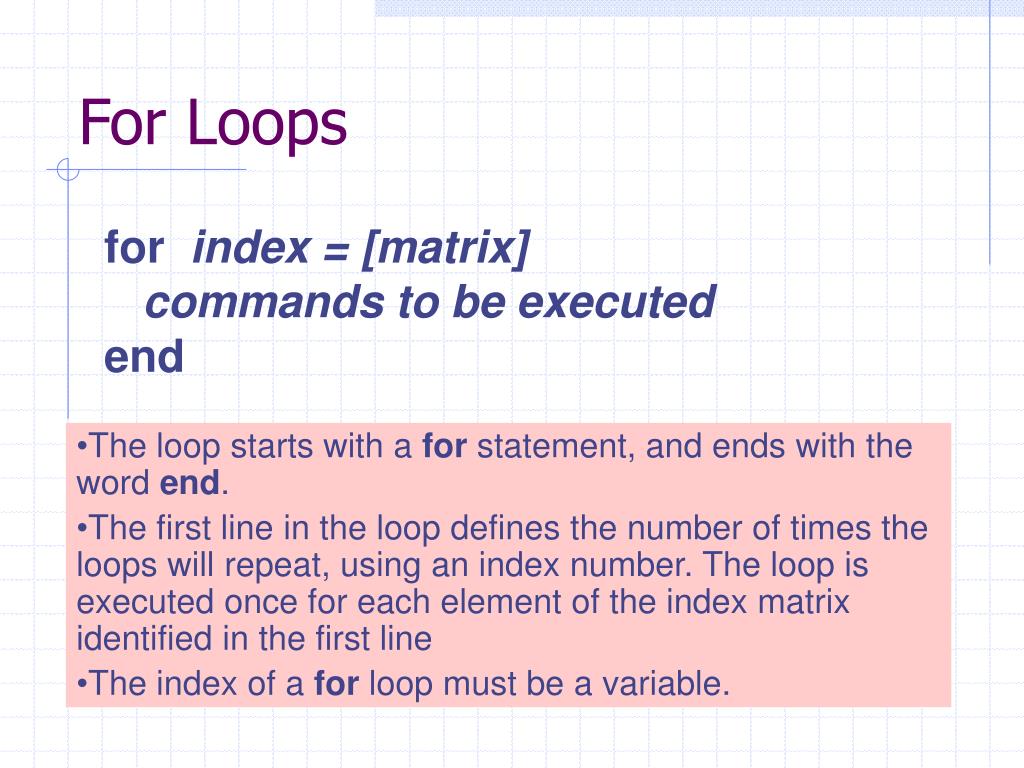 For Loops

for  index = [matrix]
   commands to be executed
end

•The loop starts with a for statement, and ends with the word end.

•The first line in the loop defines the number of times the loops will repeat, using an index number. The loop is executed once for each element of the index matrix identified in the first line

•The index of a for loop must be a variable.